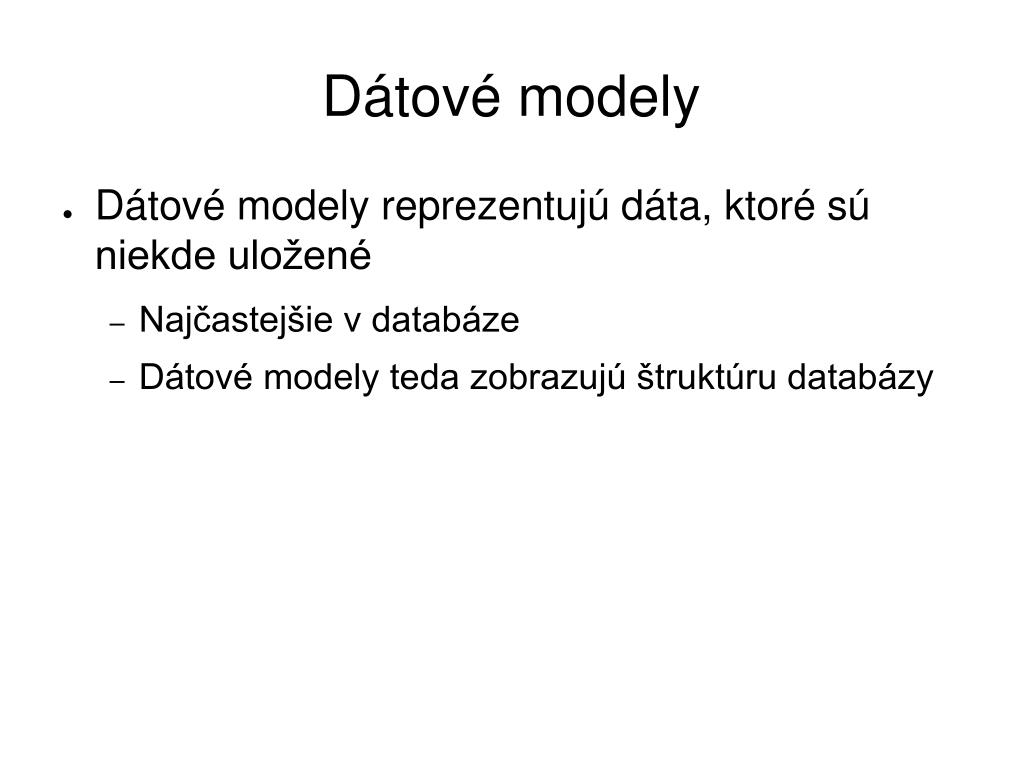 Dátové modely

● Dátové modely reprezentujú dáta, ktoré sú niekde uložené

– Najčastejšie v databáze

– Dátové modely teda zobrazujú štruktúru databázy